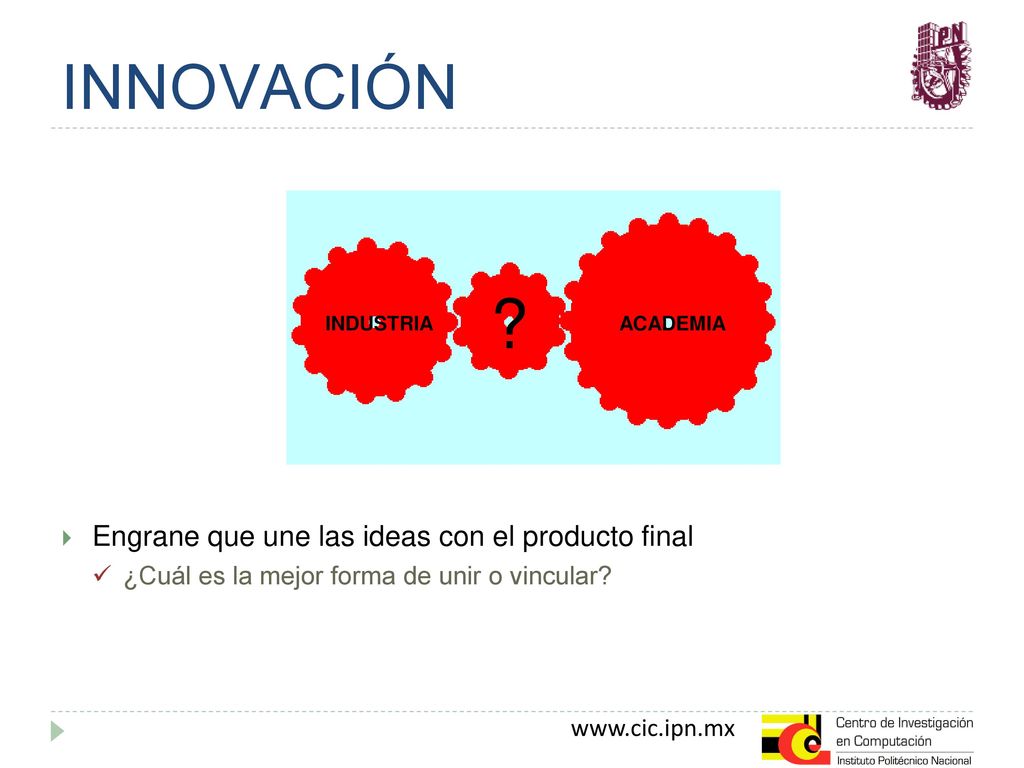 INNOVACIÓN

IPN

INDUSTRIA

?

ACADEMIA

Engrane que une las ideas con el producto final

¿Cuál es la mejor forma de unir o vincular?

www.cic.ipn.mx

Centro de Investigación en Computación

Instituto Politécnico Nacional